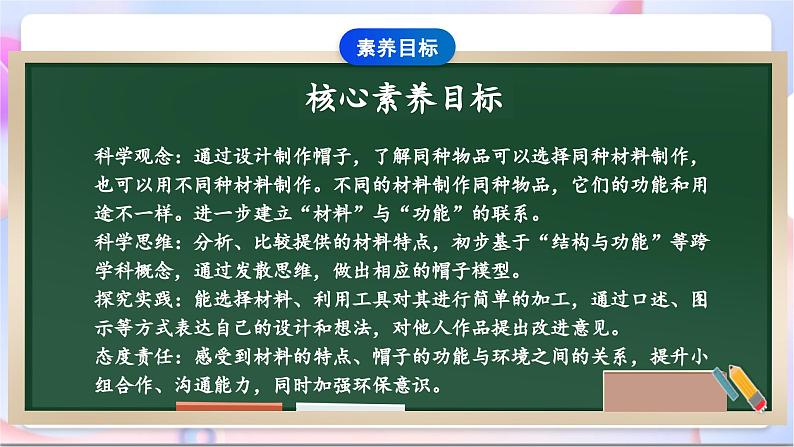 素养目标

核心素养目标

科学观念：通过设计制作帽子，了解同种物品可以选择同种材料制作，也可以用不同种材料制作。不同的材料制作同种物品，它们的功能和用途不一样。进一步建立“材料”与“功能”的联系。
科学思维：分析、比较提供的材料特点，初步基于“结构与功能”等跨学科概念，通过发散思维，做出相应的帽子模型。
探究实践：能选择材料、利用工具对其进行简单的加工，通过口述、图示等方式表达自己的设计和想法，对他人作品提出改进意见。
态度责任：感受到材料的特点、帽子的功能与环境之间的关系，提升小组合作、沟通能力，同时加强环保意识。